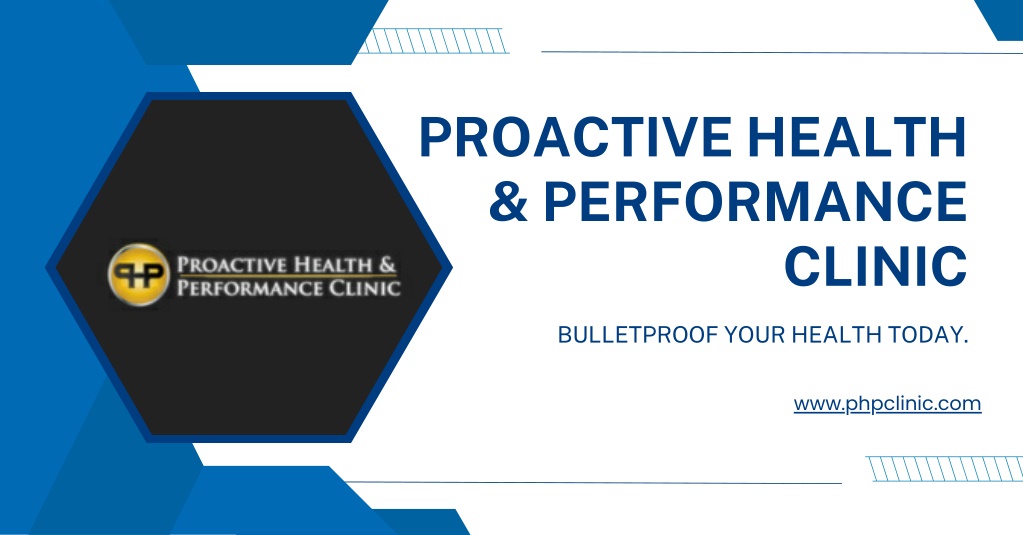 PHP PROACTIVE HEALTH & PERFORMANCE CLINIC

PROACTIVE HEALTH & PERFORMANCE CLINIC

BULLETPROOF YOUR HEALTH TODAY.

www.phpclinic.com